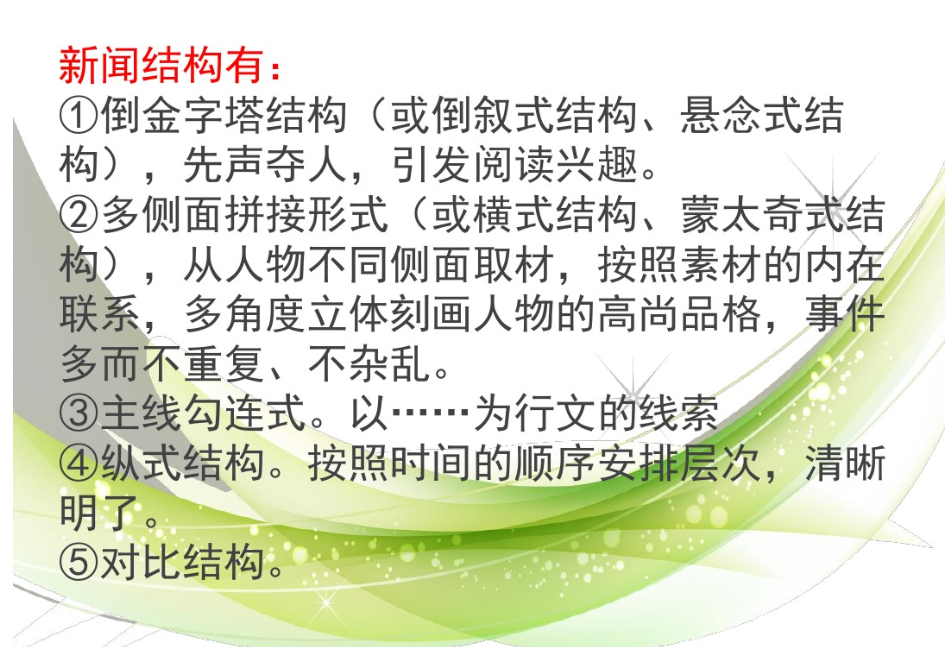 新闻结构有：
①倒金字塔结构（或倒叙式结构、悬念式结构），先声夺人，引发阅读兴趣。
②多侧面拼接形式（或横式结构、蒙太奇式结构），从人物不同侧面取材，按照素材的内在联系，多角度立体刻画人物的高尚品格，事件多而不重复、不杂乱。
③主线勾连式。以……为行文的线索
④纵式结构。按照时间的顺序安排层次，清晰明了。
⑤对比结构。